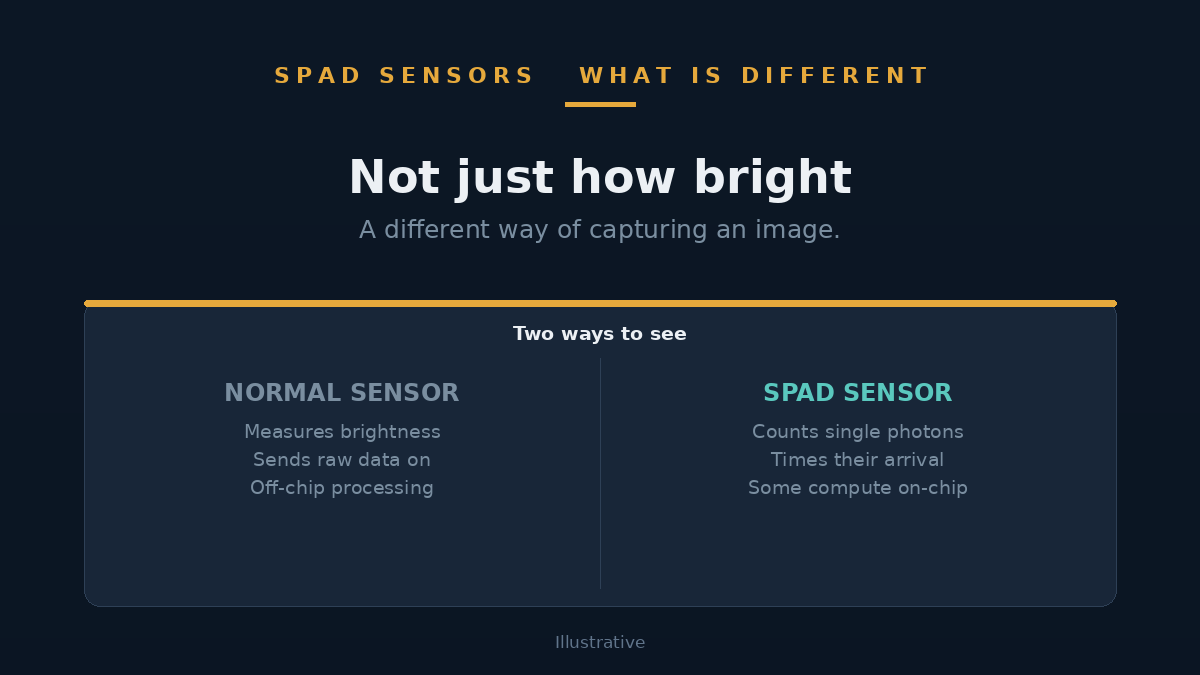 SPAD SENSORS   WHAT IS DIFFERENT

Not just how bright

A different way of capturing an image.

Two ways to see

NORMAL SENSOR

Measures brightness
Sends raw data on
Off-chip processing

SPAD SENSOR

Counts single photons
Times their arrival
Some compute on-chip

Illustrative